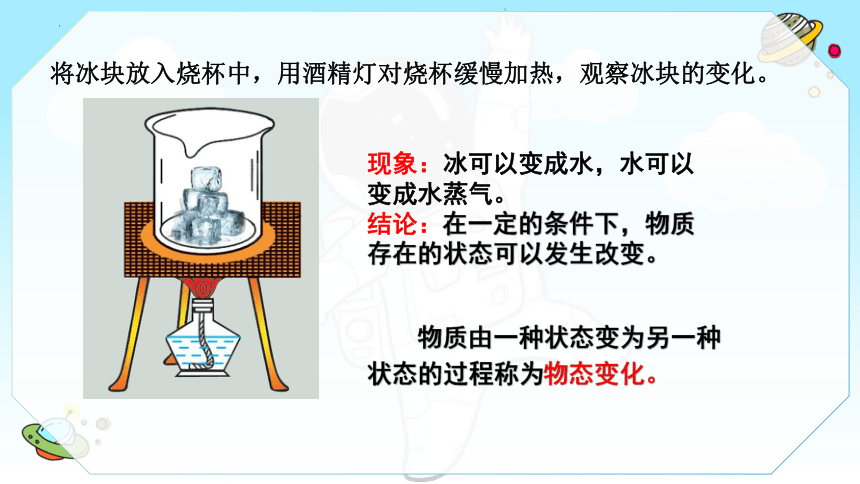 将冰块放入烧杯中，用酒精灯对烧杯缓慢加热，观察冰块的变化。

现象：冰可以变成水，水可以变成水蒸气。
结论：在一定的条件下，物质存在的状态可以发生改变。

物质由一种状态变为另一种状态的过程称为物态变化。